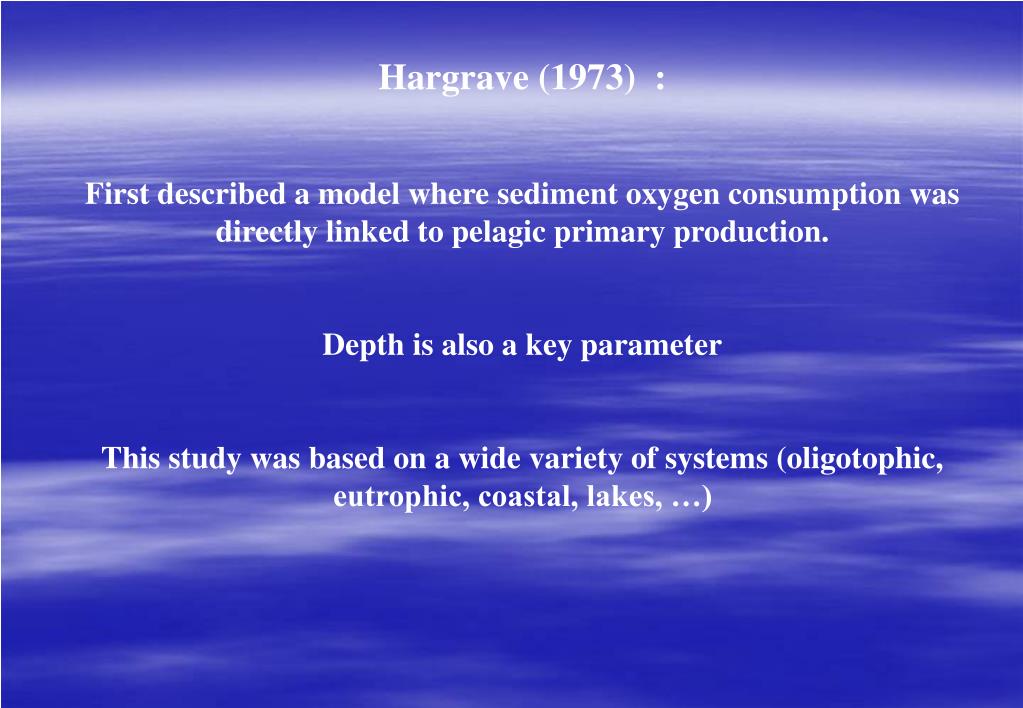 Hargrave (1973) :

First described a model where sediment oxygen consumption was directly linked to pelagic primary production.

Depth is also a key parameter

This study was based on a wide variety of systems (oligotophic, eutrophic, coastal, lakes, …)